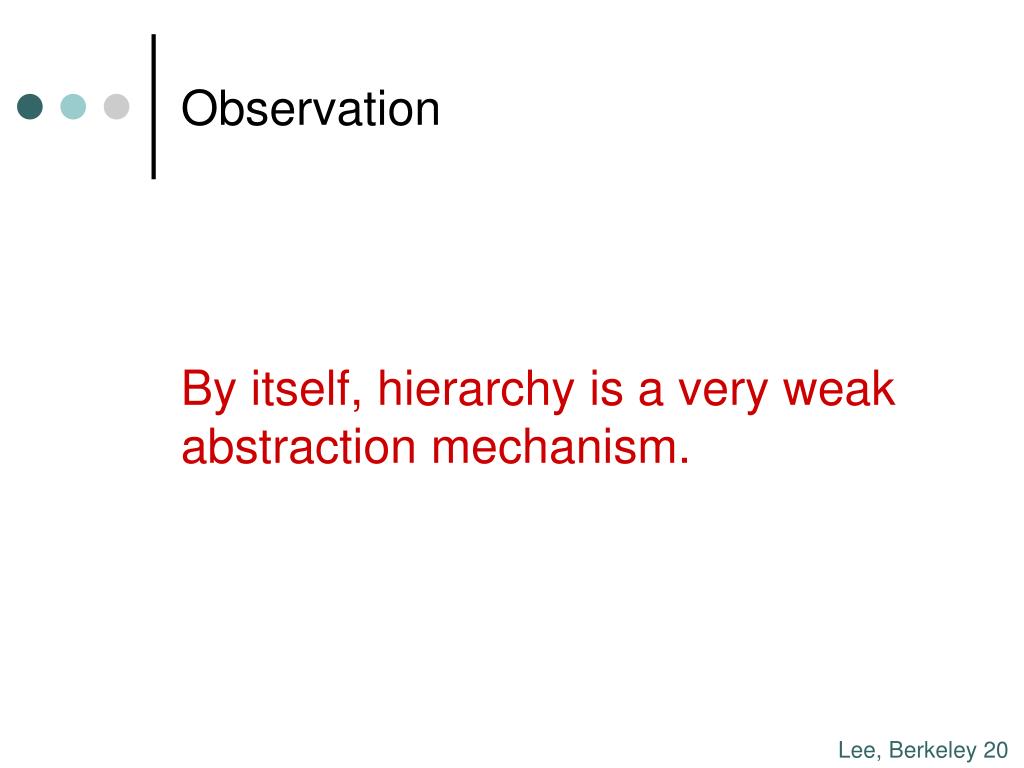 Observation

By itself, hierarchy is a very weak abstraction mechanism.

Lee, Berkeley 20